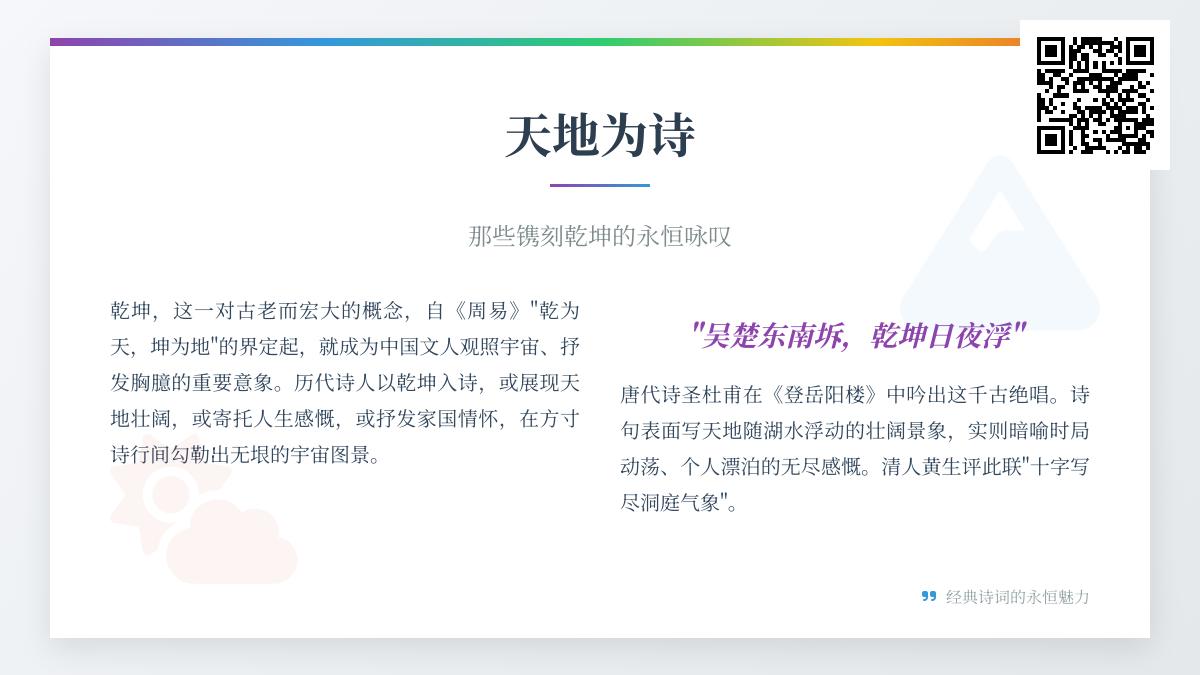 天地为诗

那些镌刻乾坤的永恒咏叹

乾坤，这一对古老而宏大的概念，自《周易》"乾为天，坤为地"的界定起，就成为中国文人观照宇宙、抒发胸臆的重要意象。历代诗人以乾坤入诗，或展现天地壮阔，或寄托人生感慨，或抒发家国情怀，在方寸诗行间勾勒出无垠的宇宙图景。

"吴楚东南坼，乾坤日夜浮"

唐代诗圣杜甫在《登岳阳楼》中吟出这千古绝唱。诗句表面写天地随湖水浮动的壮阔景象，实则暗喻时局动荡、个人漂泊的无尽感慨。清人黄生评此联"十字写尽洞庭气象"。

经典诗词的永恒魅力